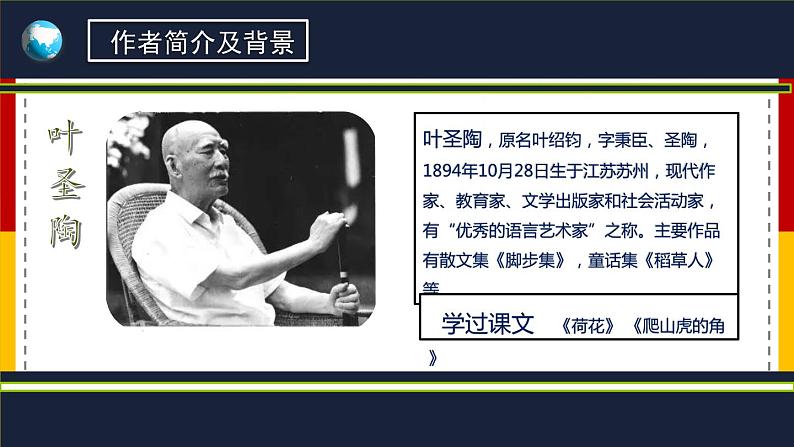 作者简介及背景

叶圣陶

叶圣陶，原名叶绍钧，字秉臣、圣陶，1894年10月28日生于江苏苏州，现代作家、教育家、文学出版家和社会活动家，有“优秀的语言艺术家”之称。主要作品有散文集《脚步集》，童话集《稻草人》等

学过课文 《荷花》《爬山虎的角》